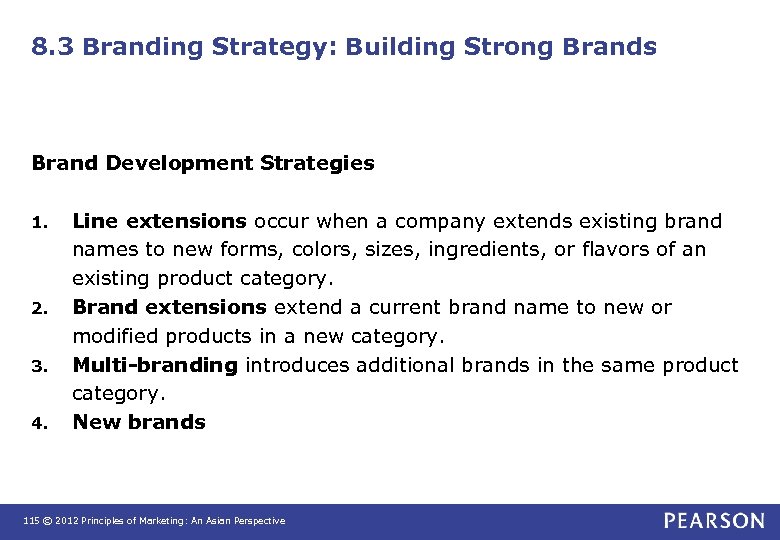 8.3 Branding Strategy: Building Strong Brands

Brand Development Strategies

1. Line extensions occur when a company extends existing brand names to new forms, colors, sizes, ingredients, or flavors of an existing product category.
2. Brand extensions extend a current brand name to new or modified products in a new category.
3. Multi-branding introduces additional brands in the same product category.
4. New brands

115 © 2012 Principles of Marketing: An Asian Perspective

PEARSON